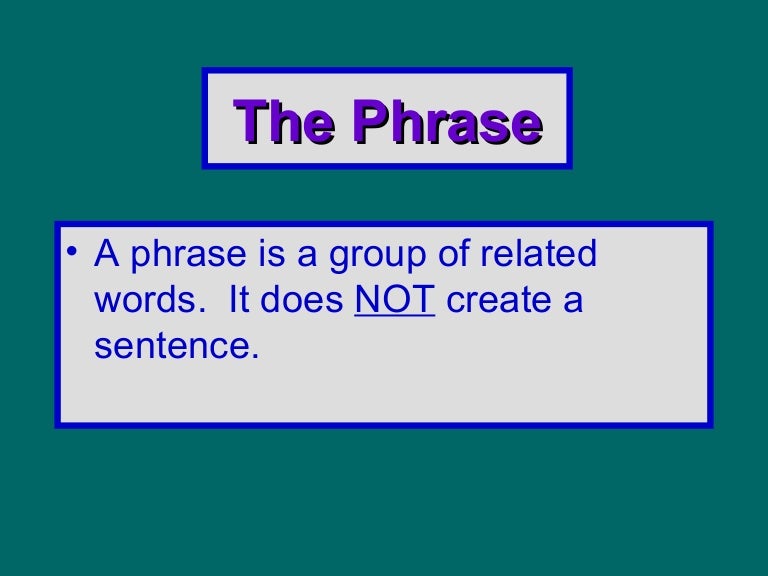 The Phrase

• A phrase is a group of related words.  It does NOT create a sentence.